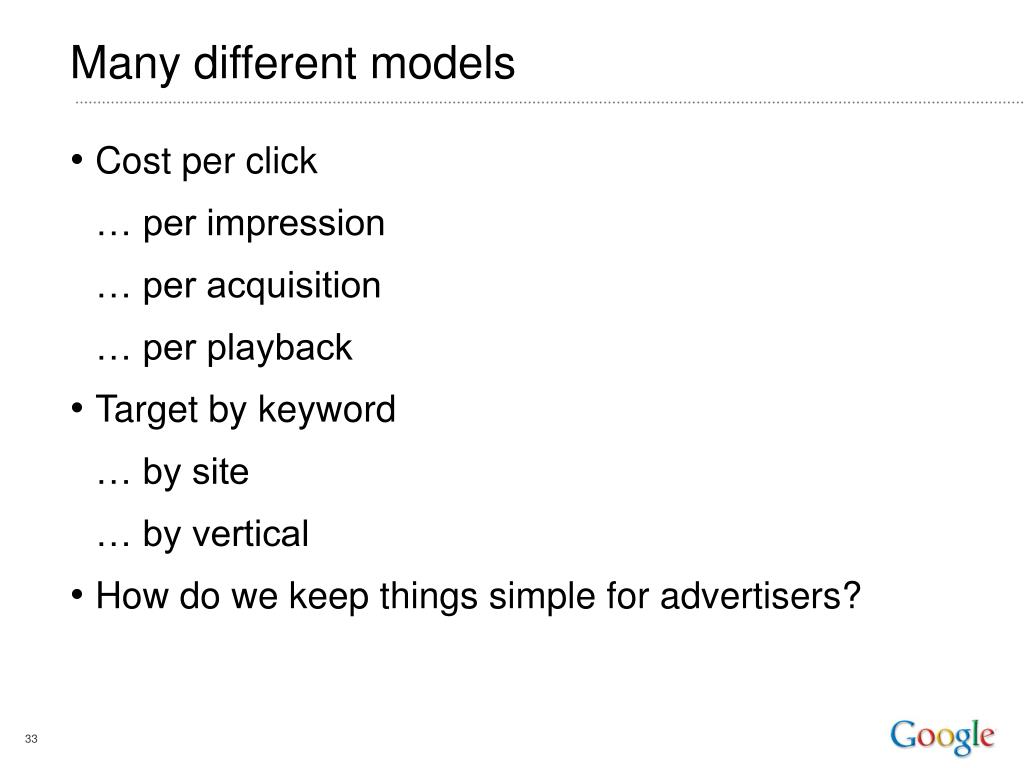 Many different models

• Cost per click

… per impression

… per acquisition

… per playback

• Target by keyword

… by site

… by vertical

• How do we keep things simple for advertisers?

33

Google